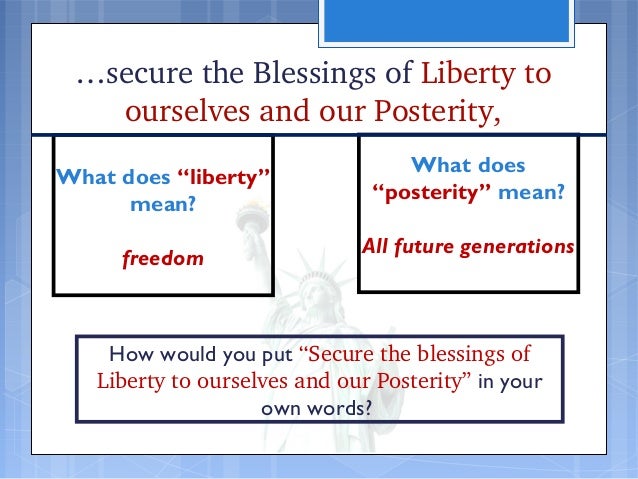 …secure the Blessings of Liberty to ourselves and our Posterity,

What does “liberty” mean?

freedom

What does “posterity” mean?

All future generations

How would you put “Secure the blessings of Liberty to ourselves and our Posterity” in your own words?